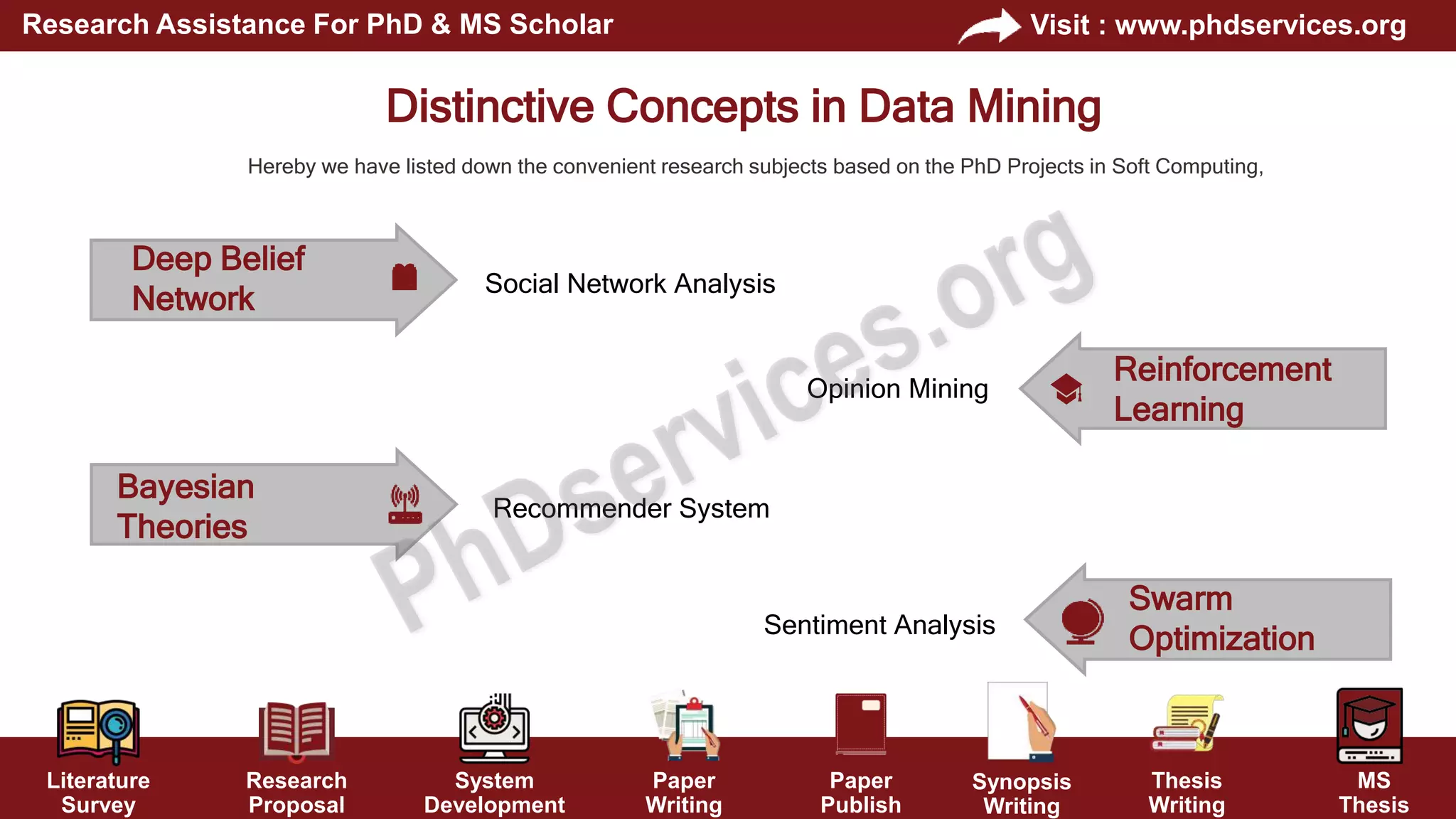 Research Assistance For PhD & MS Scholar

Visit : www.phdservices.org

Distinctive Concepts in Data Mining

Hereby we have listed down the convenient research subjects based on the PhD Projects in Soft Computing,

Deep Belief Network

Social Network Analysis

Opinion Mining

Reinforcement Learning

Bayesian Theories

Recommender System

Sentiment Analysis

Swarm Optimization

PhDservices.org

Literature Survey

Research Proposal

System Development

Paper Writing

Paper Publish

Synopsis Writing

Thesis Writing

MS Thesis